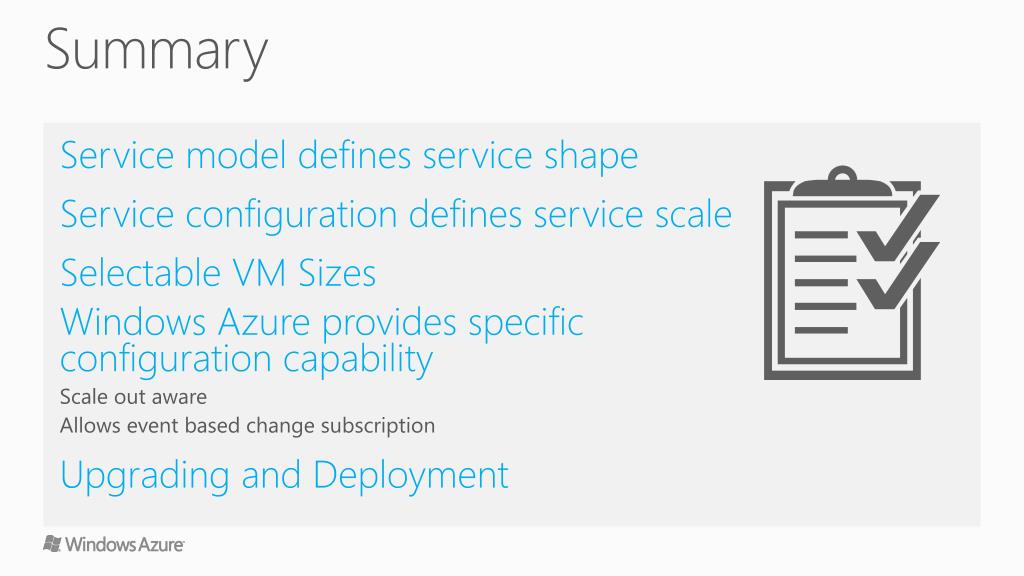 Summary

Service model defines service shape

Service configuration defines service scale

Selectable VM Sizes

Windows Azure provides specific configuration capability

Scale out aware

Allows event based change subscription

Upgrading and Deployment

Windows Azure